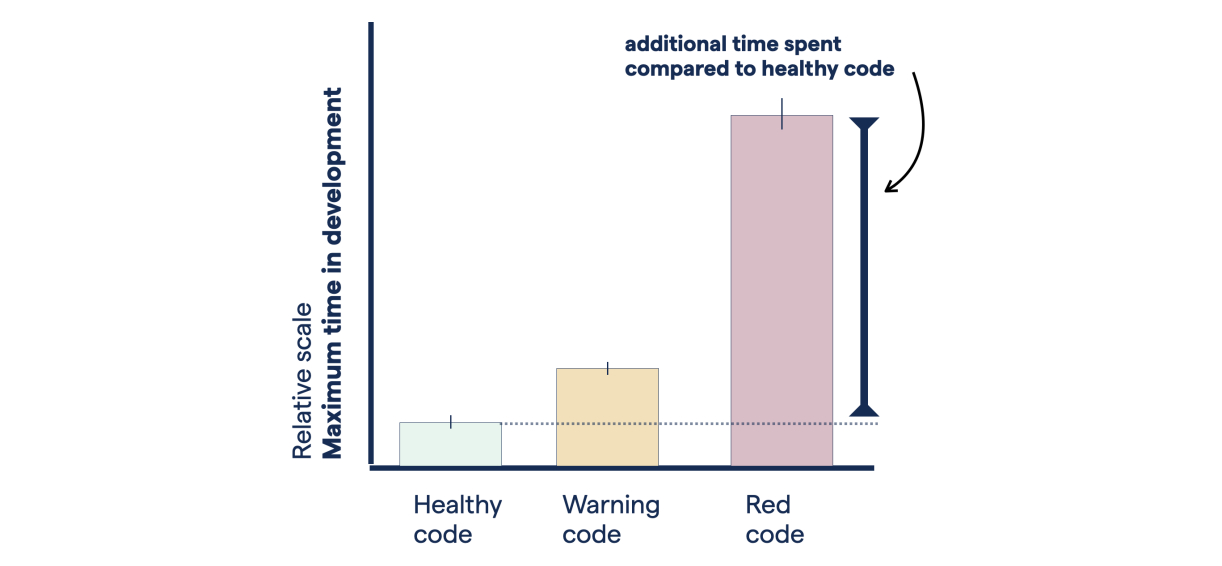 Relative scale
Maximum time in development

additional time spent compared to healthy code

Healthy code

Warning code

Red code